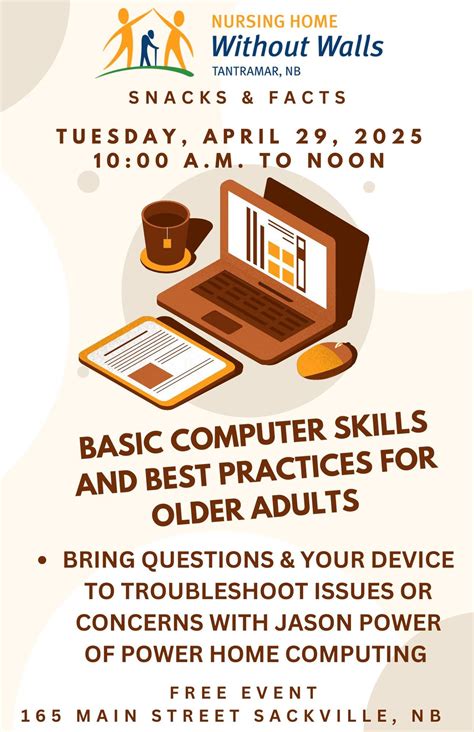 NURSING HOME
Without Walls
TANTRAMAR, NB

SNACKS & FACTS

TUESDAY, APRIL 29, 2025
10:00 A.M. TO NOON

BASIC COMPUTER SKILLS AND BEST PRACTICES FOR OLDER ADULTS

• BRING QUESTIONS & YOUR DEVICE TO TROUBLESHOOT ISSUES OR CONCERNS WITH JASON POWER OF POWER HOME COMPUTING

FREE EVENT
165 MAIN STREET SACKVILLE, NB